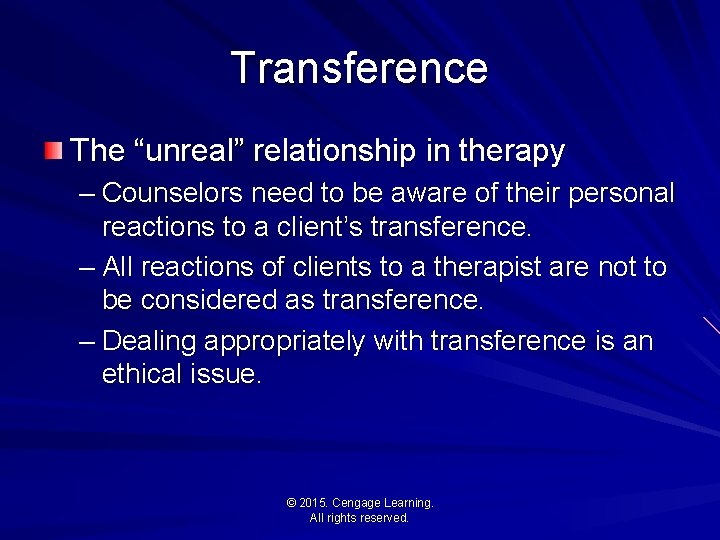 Transference

The “unreal” relationship in therapy

– Counselors need to be aware of their personal reactions to a client’s transference.

– All reactions of clients to a therapist are not to be considered as transference.

– Dealing appropriately with transference is an ethical issue.

© 2015. Cengage Learning.
All rights reserved.